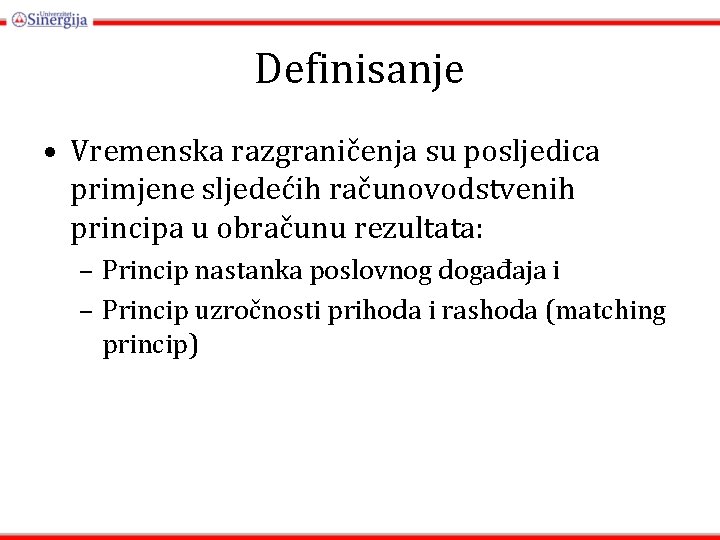 Univerzitet Sinergija

Definisanje

• Vremenska razgraničenja su posljedica primjene sljedećih računovodstvenih principa u obračunu rezultata:
– Princip nastanka poslovnog događaja i
– Princip uzročnosti prihoda i rashoda (matching princip)